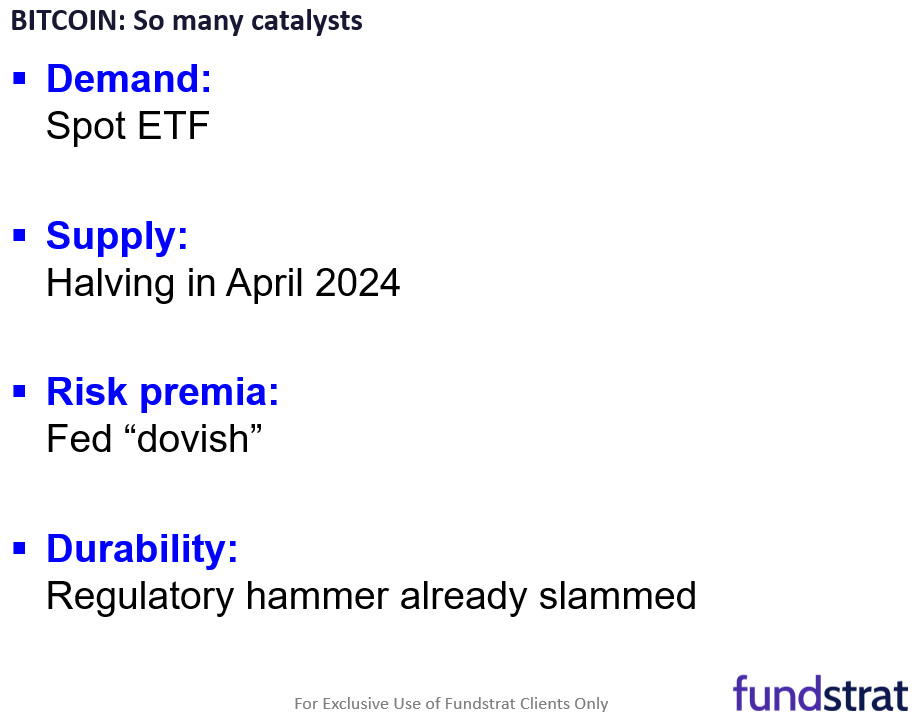 BITCOIN: So many catalysts

▪ Demand:
Spot ETF

▪ Supply:
Halving in April 2024

▪ Risk premia:
Fed “dovish”

▪ Durability:
Regulatory hammer already slammed

For Exclusive Use of Fundstrat Clients Only

fundstrat